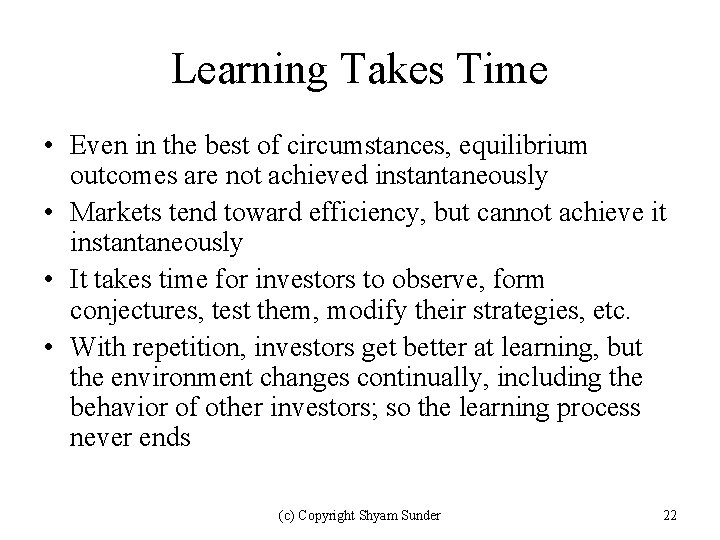 Learning Takes Time

• Even in the best of circumstances, equilibrium outcomes are not achieved instantaneously

• Markets tend toward efficiency, but cannot achieve it instantaneously

• It takes time for investors to observe, form conjectures, test them, modify their strategies, etc.

• With repetition, investors get better at learning, but the environment changes continually, including the behavior of other investors; so the learning process never ends

(c) Copyright Shyam Sunder

22